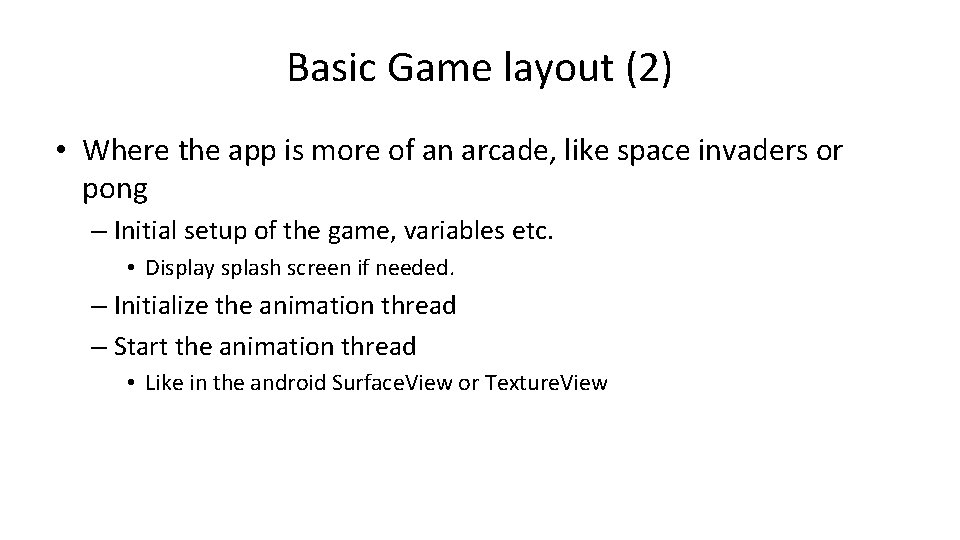 Basic Game layout (2)

• Where the app is more of an arcade, like space invaders or pong

– Initial setup of the game, variables etc.

• Display splash screen if needed.

– Initialize the animation thread

– Start the animation thread

• Like in the android SurfaceView or TextureView